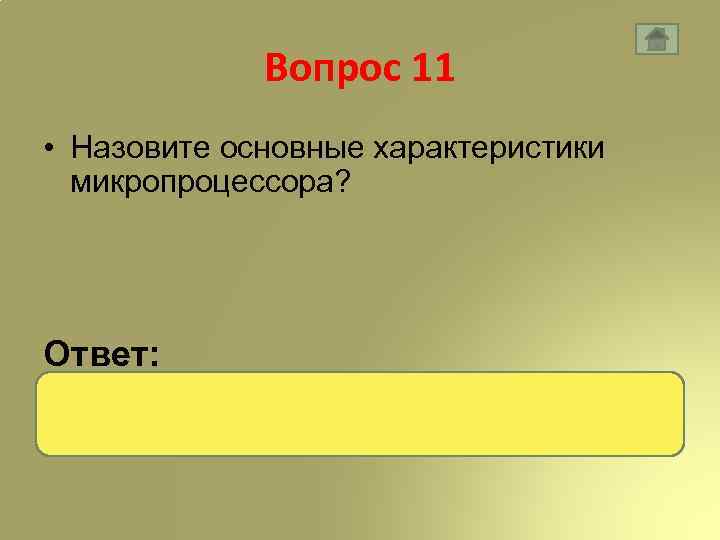 Вопрос 11

• Назовите основные характеристики микропроцессора?

Ответ: